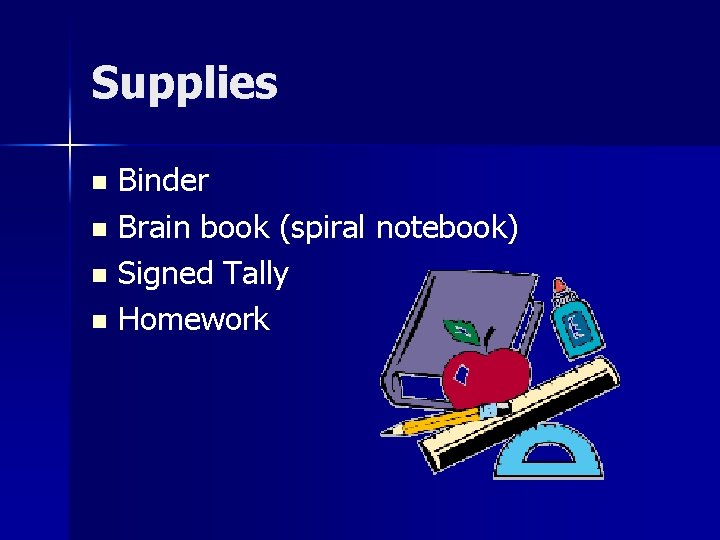 Supplies

- Binder
- Brain book (spiral notebook)
- Signed Tally
- Homework